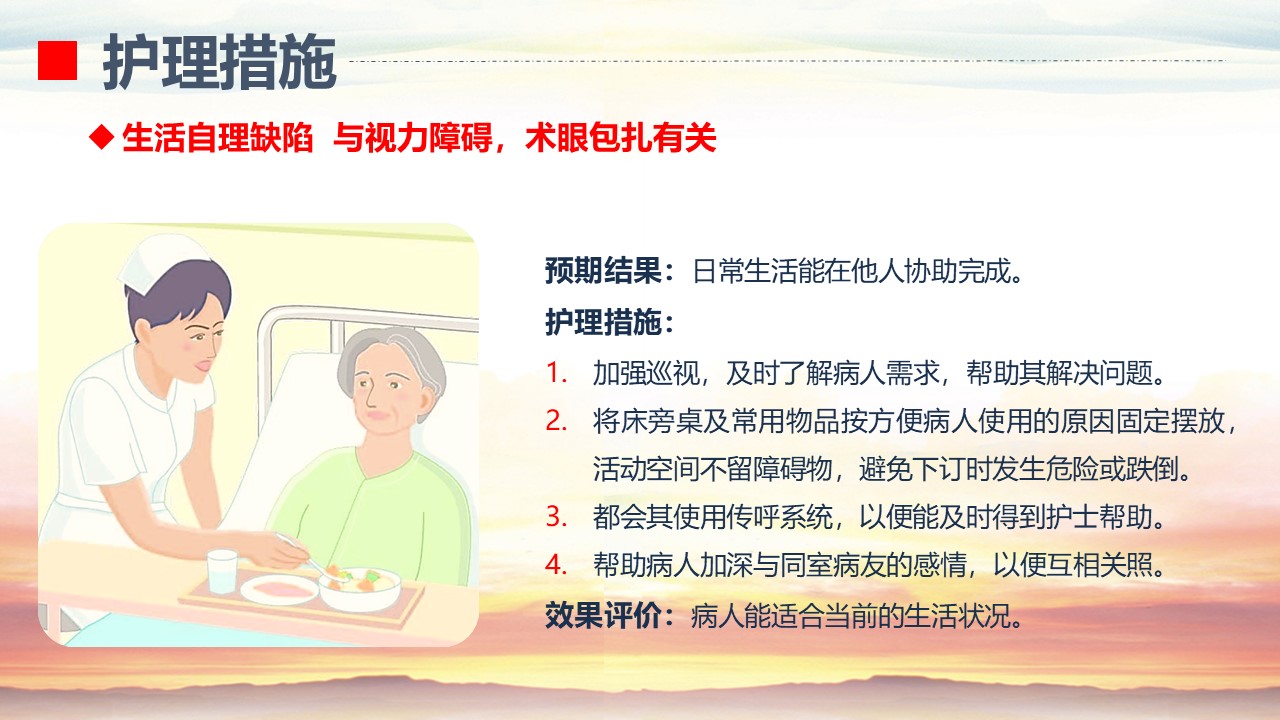 护理措施

◆ 生活自理缺陷 与视力障碍，术眼包扎有关

预期结果：日常生活能在他人协助完成。

护理措施：

1. 加强巡视，及时了解病人需求，帮助其解决问题。
2. 将床旁桌及常用物品按方便病人使用的原因固定摆放，活动空间不留障碍物，避免下订时发生危险或跌倒。
3. 都会其使用传呼系统，以便能及时得到护士帮助。
4. 帮助病人加深与同室病友的感情，以便互相关照。

效果评价：病人能适合当前的生活状况。